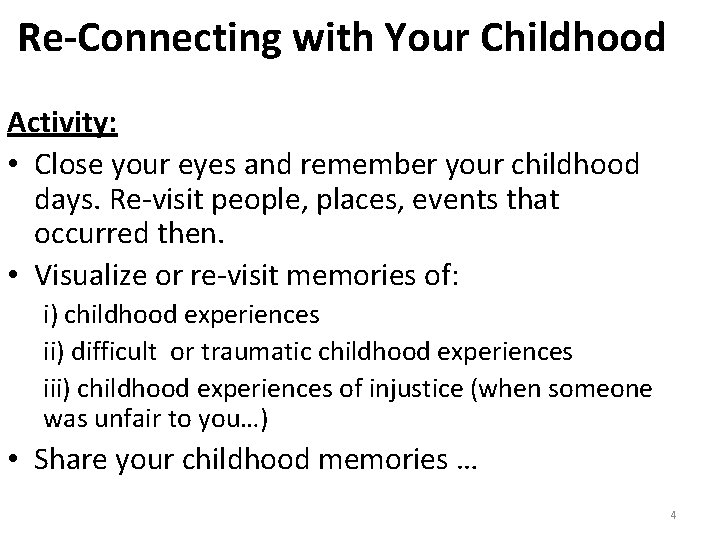 Re-Connecting with Your Childhood

Activity:

• Close your eyes and remember your childhood days. Re-visit people, places, events that occurred then.

• Visualize or re-visit memories of:

i) childhood experiences

ii) difficult or traumatic childhood experiences

iii) childhood experiences of injustice (when someone was unfair to you…)

• Share your childhood memories …

4